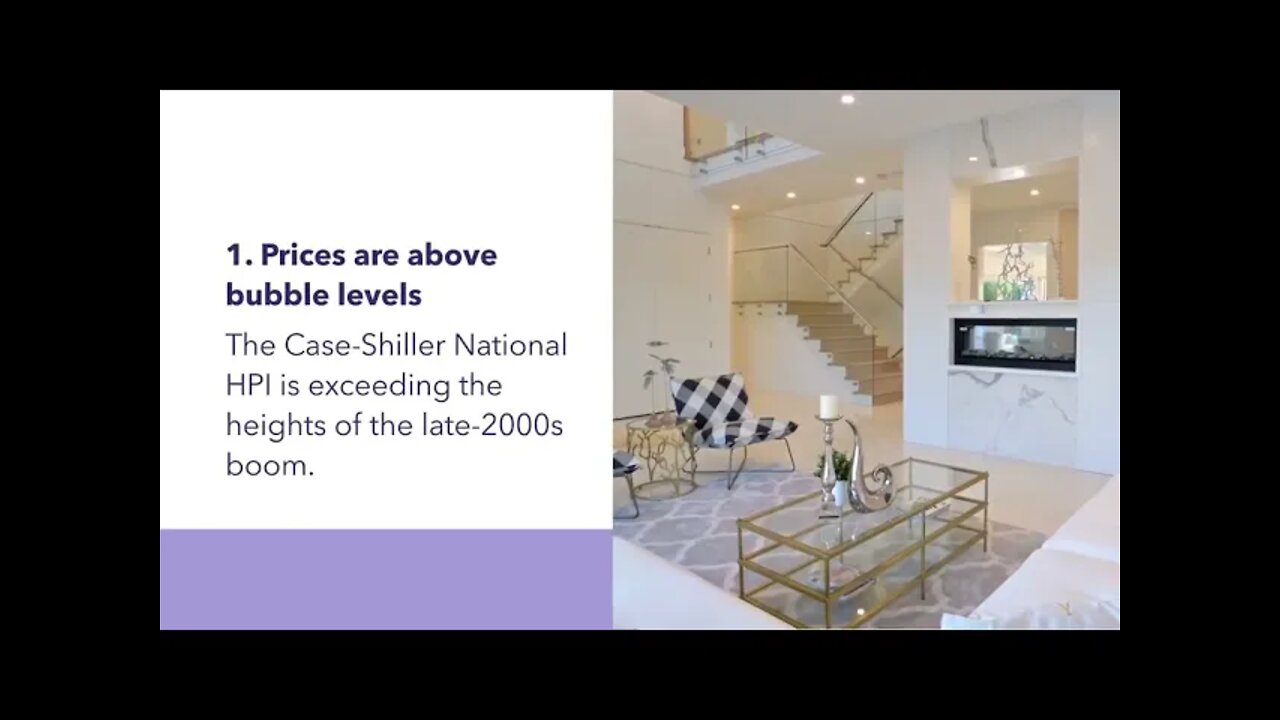 1. Prices are above bubble levels

The Case-Shiller National HPI is exceeding the heights of the late-2000s boom.